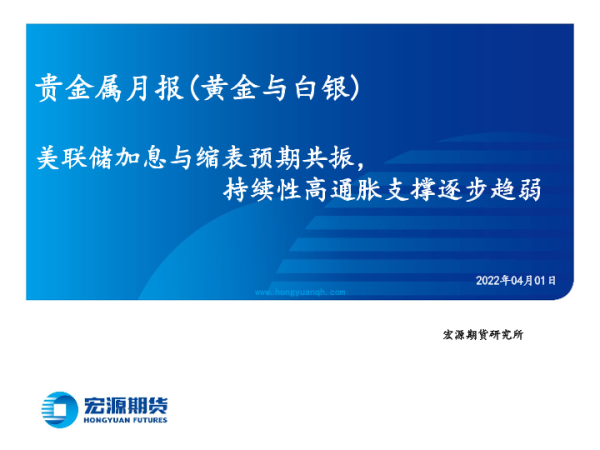 贵金属月报(黄金与白银)

美联储加息与缩表预期共振，
持续性高通胀支撑逐步趋弱

2022年04月01日

www.hongyuanqh.com

宏源期货研究所

宏源期货
HONGYUAN FUTURES